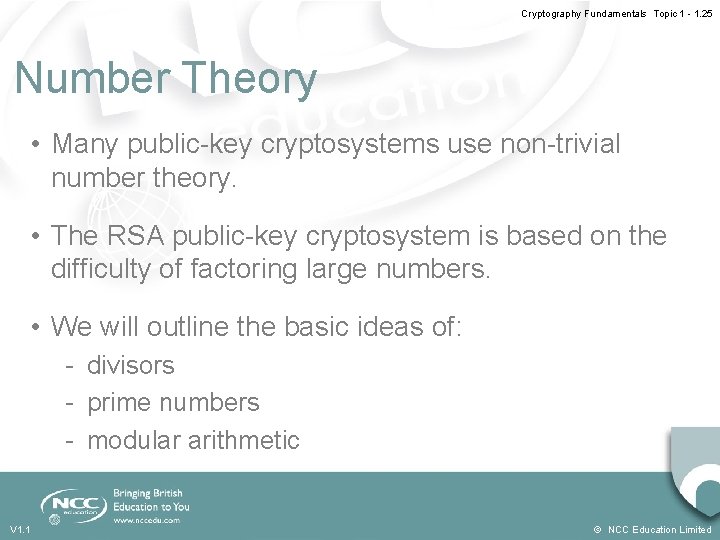 Cryptography Fundamentals Topic 1 - 1.25

Number Theory

• Many public-key cryptosystems use non-trivial number theory.

• The RSA public-key cryptosystem is based on the difficulty of factoring large numbers.

• We will outline the basic ideas of:
- divisors
- prime numbers
- modular arithmetic

NCC education

Bringing British Education to You
www.nccedu.com

V1.1

© NCC Education Limited